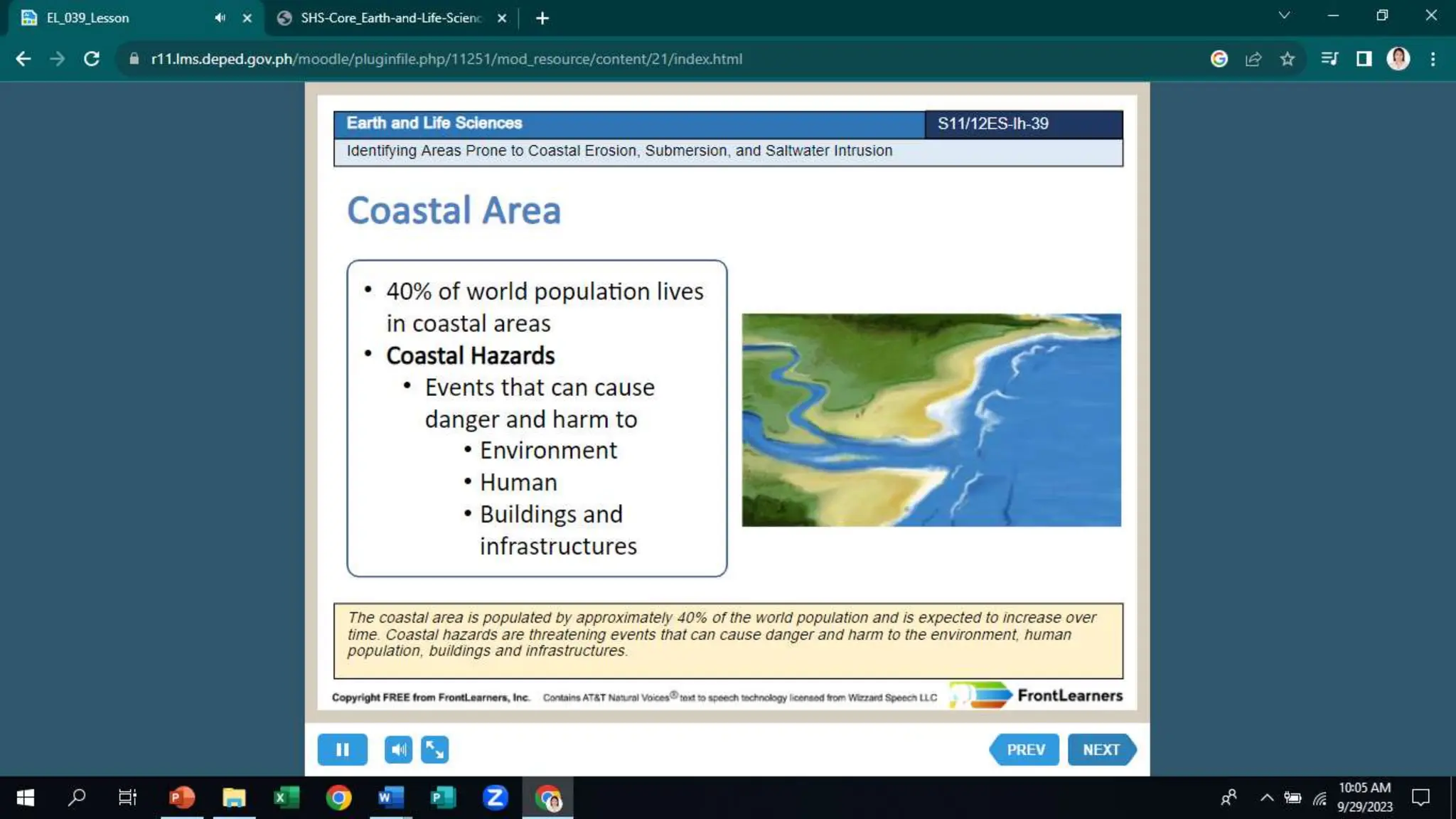 EL_039_Lesson
SHS-Core_Earth-and-Life-Scienc

r11.lms.deped.gov.ph/moodle/pluginfile.php/11251/mod_resource/content/21/index.html

Earth and Life Sciences
S11/12ES-Ih-39
Identifying Areas Prone to Coastal Erosion, Submersion, and Saltwater Intrusion

Coastal Area

• 40% of world population lives in coastal areas
• Coastal Hazards
 • Events that can cause danger and harm to
  • Environment
  • Human
  • Buildings and infrastructures

The coastal area is populated by approximately 40% of the world population and is expected to increase over time. Coastal hazards are threatening events that can cause danger and harm to the environment, human population, buildings and infrastructures.

Copyright FREE from FrontLearners, Inc. Contains AT&T Natural Voices® text to speech technology licensed from Wizzard Speech LLC
FrontLearners

PREV
NEXT

10:05 AM
9/29/2023